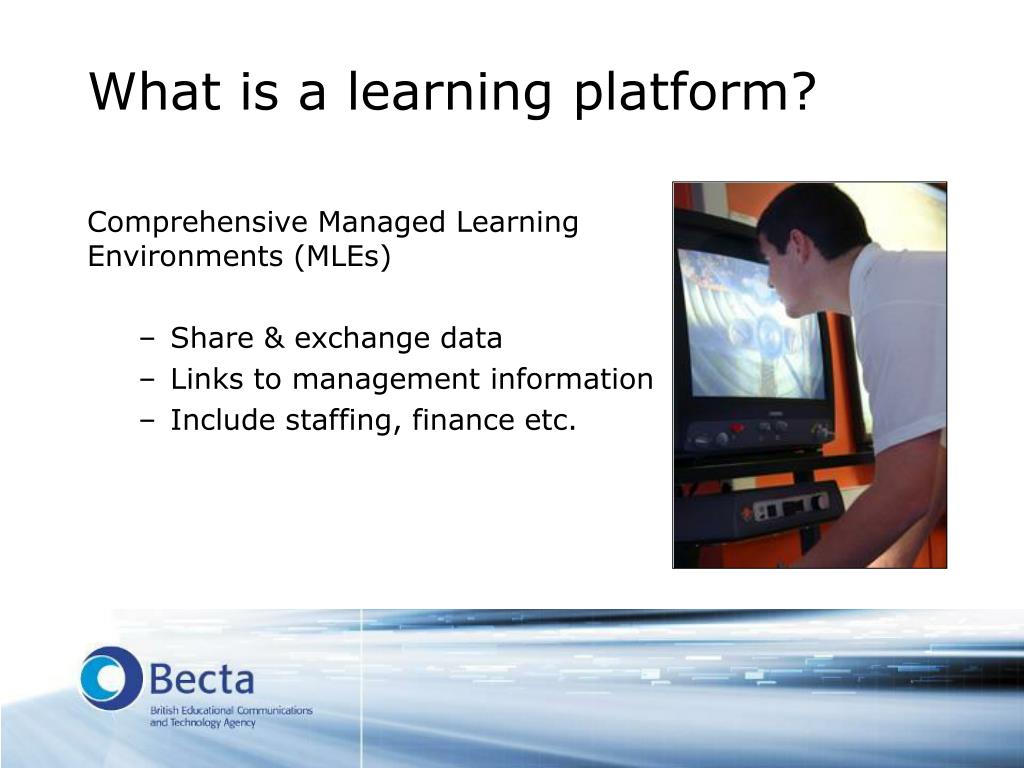 What is a learning platform?

Comprehensive Managed Learning Environments (MLEs)

– Share & exchange data
– Links to management information
– Include staffing, finance etc.

Becta
British Educational Communications and Technology Agency